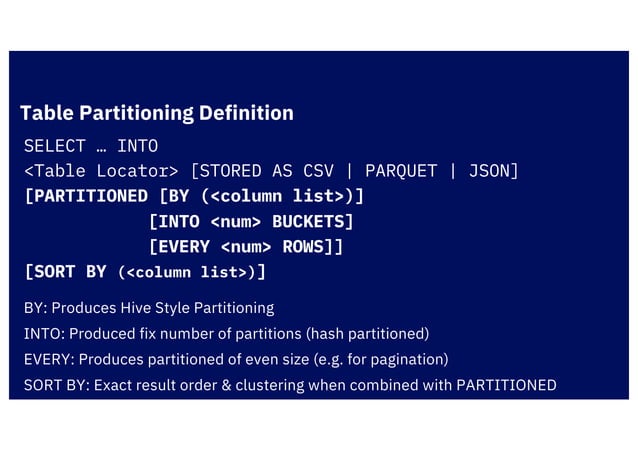 Table Partitioning Definition

SELECT … INTO
<Table Locator> [STORED AS CSV | PARQUET | JSON]
[PARTITIONED [BY (<column list>)]
[INTO <num> BUCKETS]
[EVERY <num> ROWS]]
[SORT BY (<column list>)]

BY: Produces Hive Style Partitioning
INTO: Produced fix number of partitions (hash partitioned)
EVERY: Produces partitioned of even size (e.g. for pagination)
SORT BY: Exact result order & clustering when combined with PARTITIONED